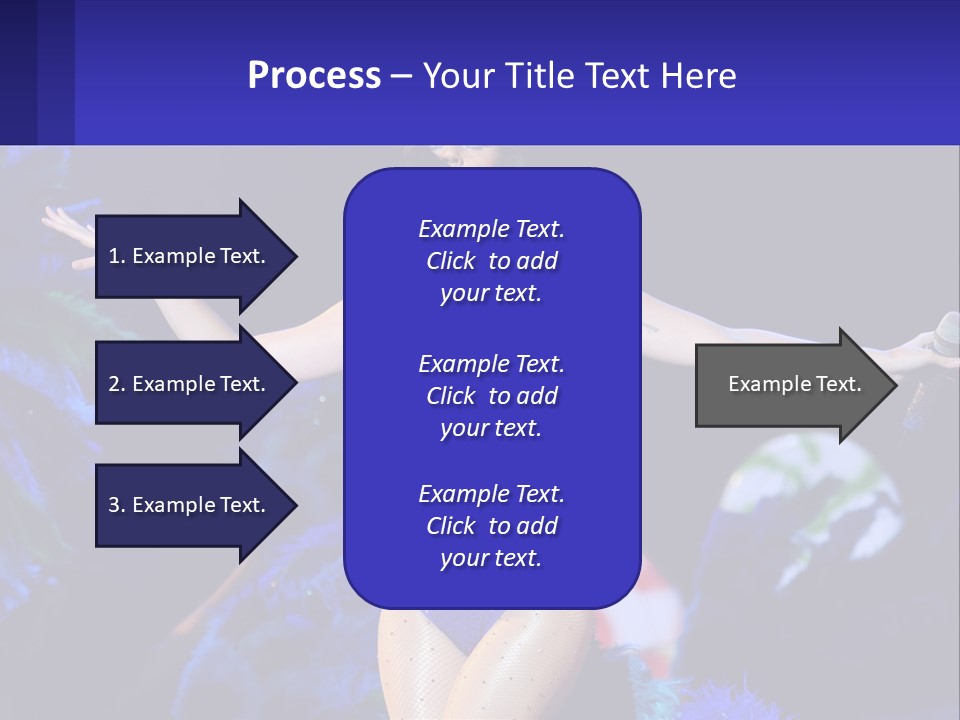 Process – Your Title Text Here

1. Example Text.

2. Example Text.

3. Example Text.

Example Text. Click to add your text.

Example Text. Click to add your text.

Example Text. Click to add your text.

Example Text.